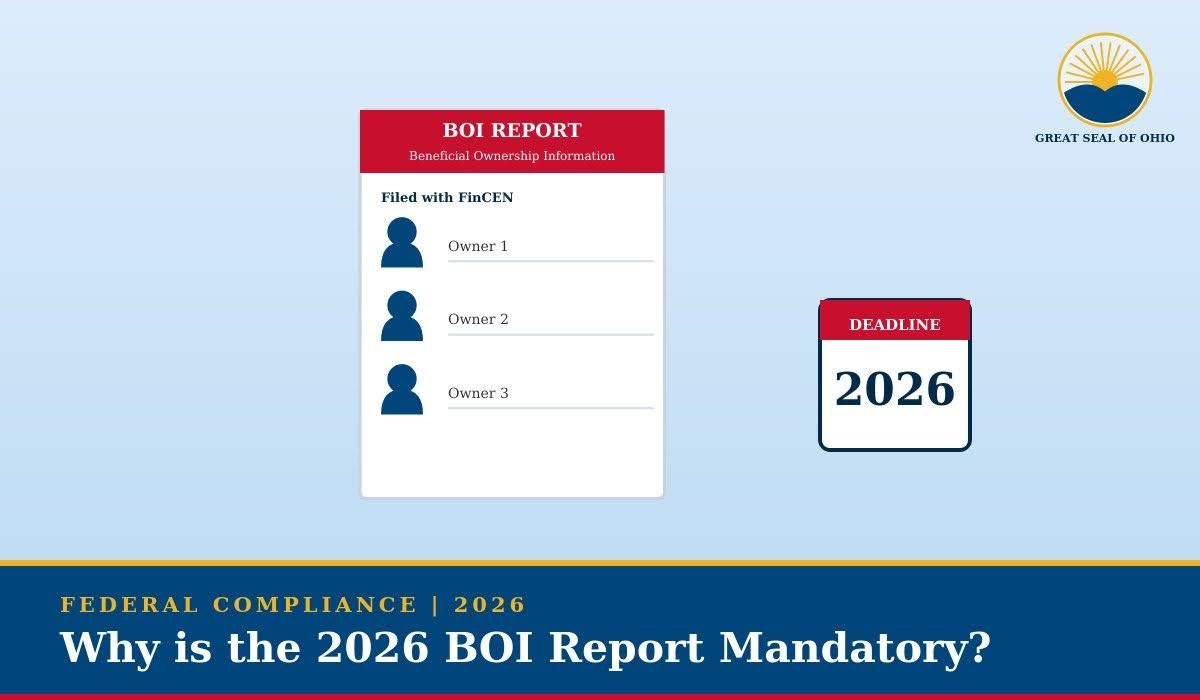 GREAT SEAL OF OHIO

BOI REPORT
Beneficial Ownership Information

Filed with FinCEN

Owner 1

Owner 2

Owner 3

DEADLINE
2026

FEDERAL COMPLIANCE | 2026
Why is the 2026 BOI Report Mandatory?